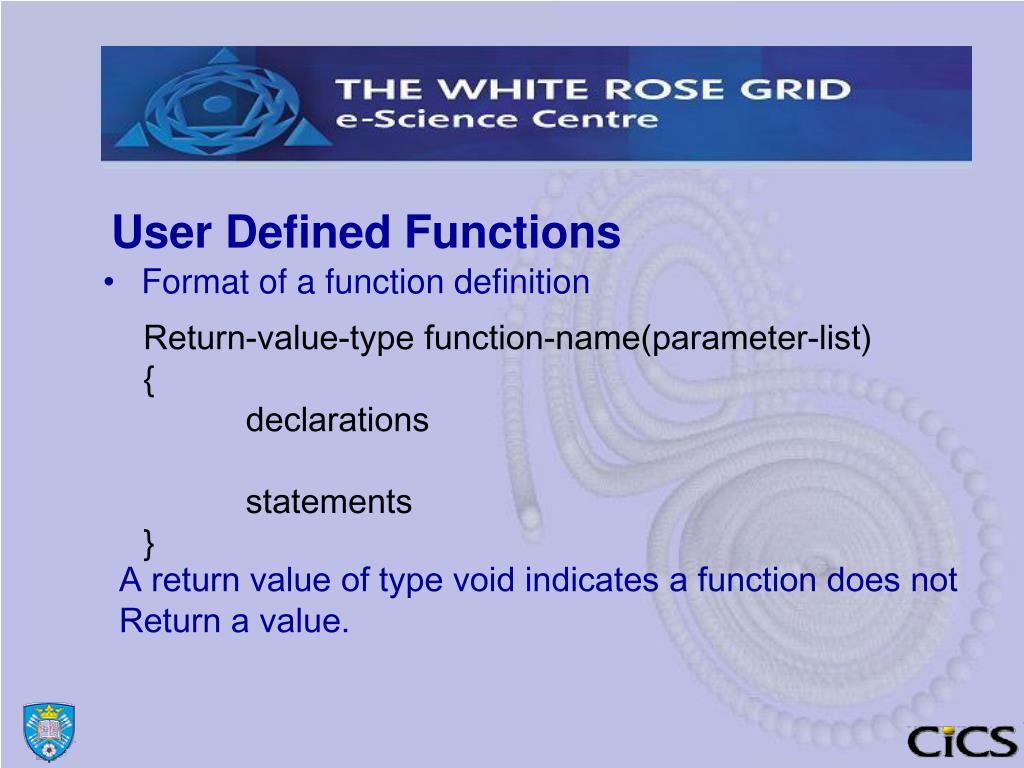 THE WHITE ROSE GRID
e-Science Centre

User Defined Functions

• Format of a function definition

Return-value-type function-name(parameter-list)
{
declarations

statements
}

A return value of type void indicates a function does not Return a value.

CiCS